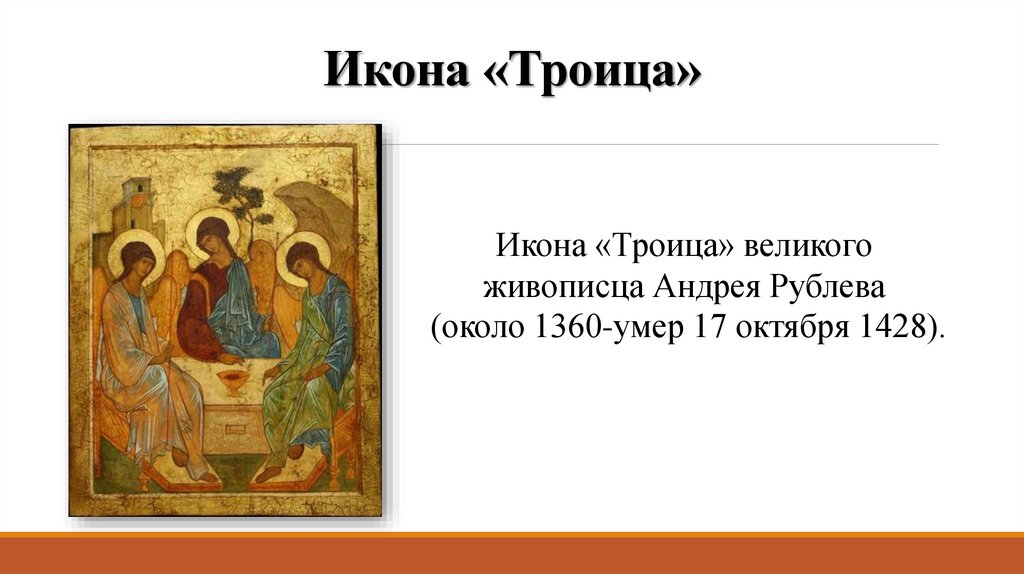 Икона «Троица»

Икона «Троица» великого живописца Андрея Рублева (около 1360-умер 17 октября 1428).